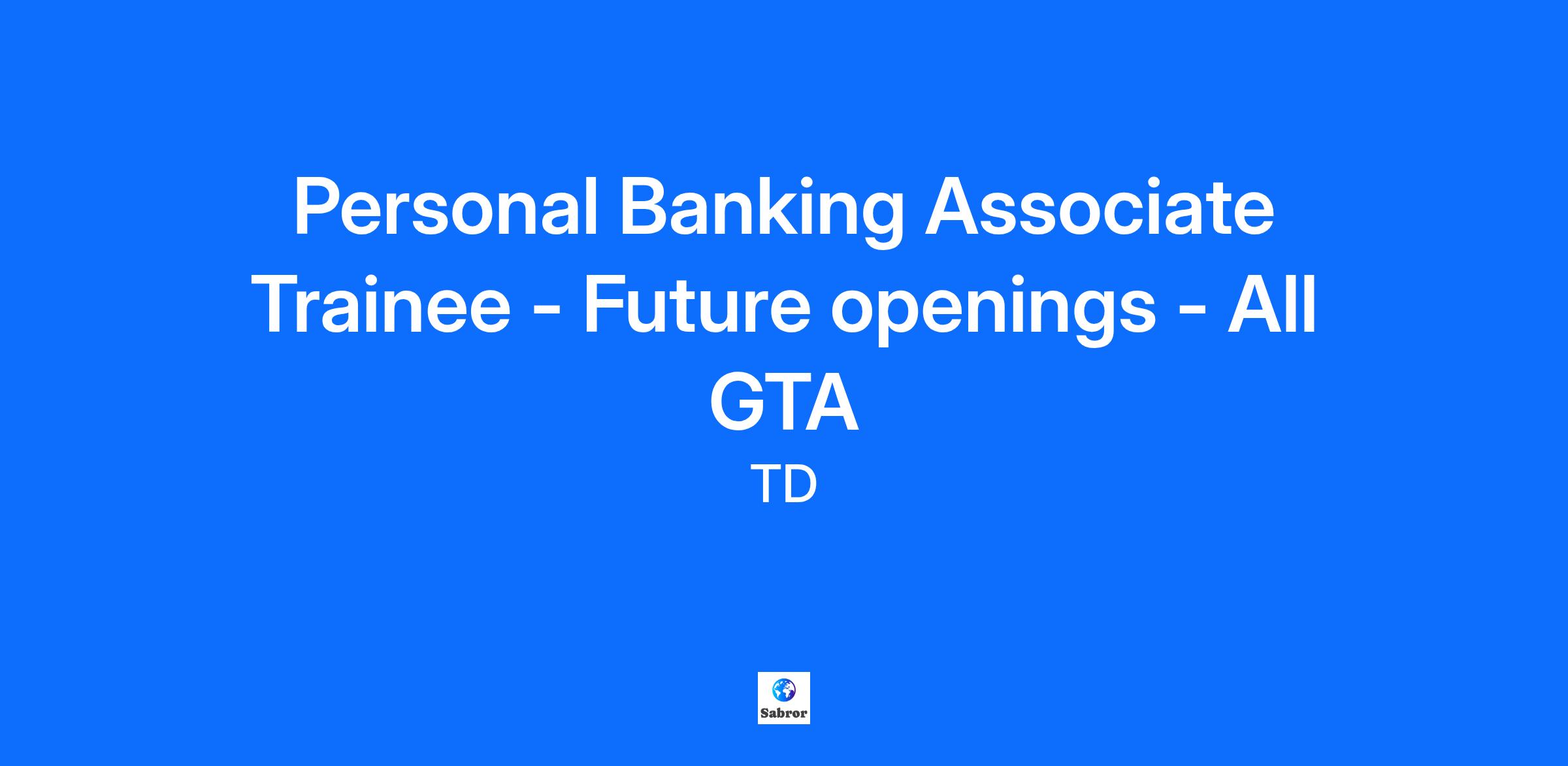 Personal Banking Associate Trainee - Future openings - All GTA

TD

Sabror